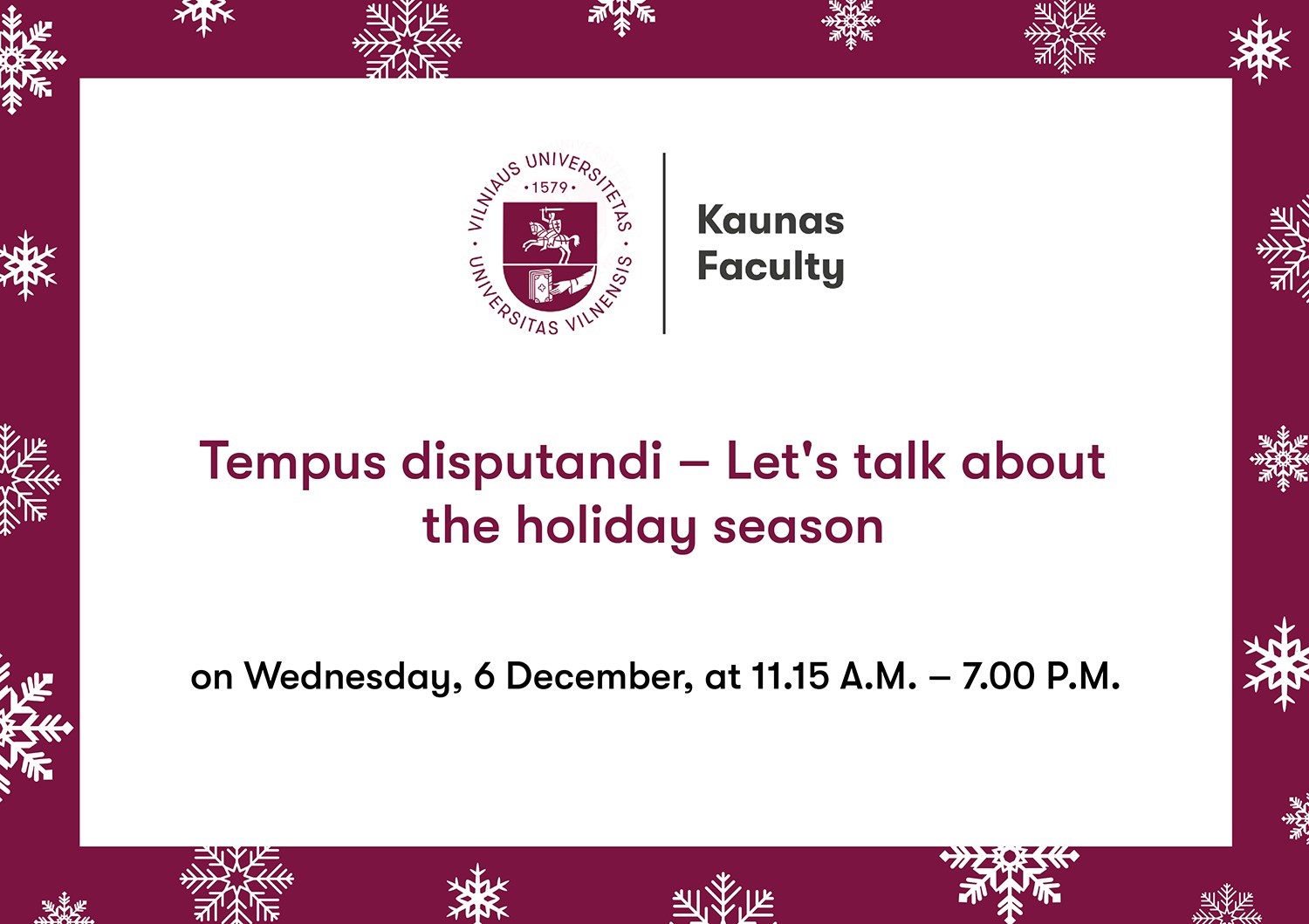 VILNIAUS UNIVERSITETAS
• 1579 •
UNIVERSITAS VILNENSIS

Kaunas Faculty

Tempus disputandi – Let's talk about the holiday season

on Wednesday, 6 December, at 11.15 A.M. – 7.00 P.M.